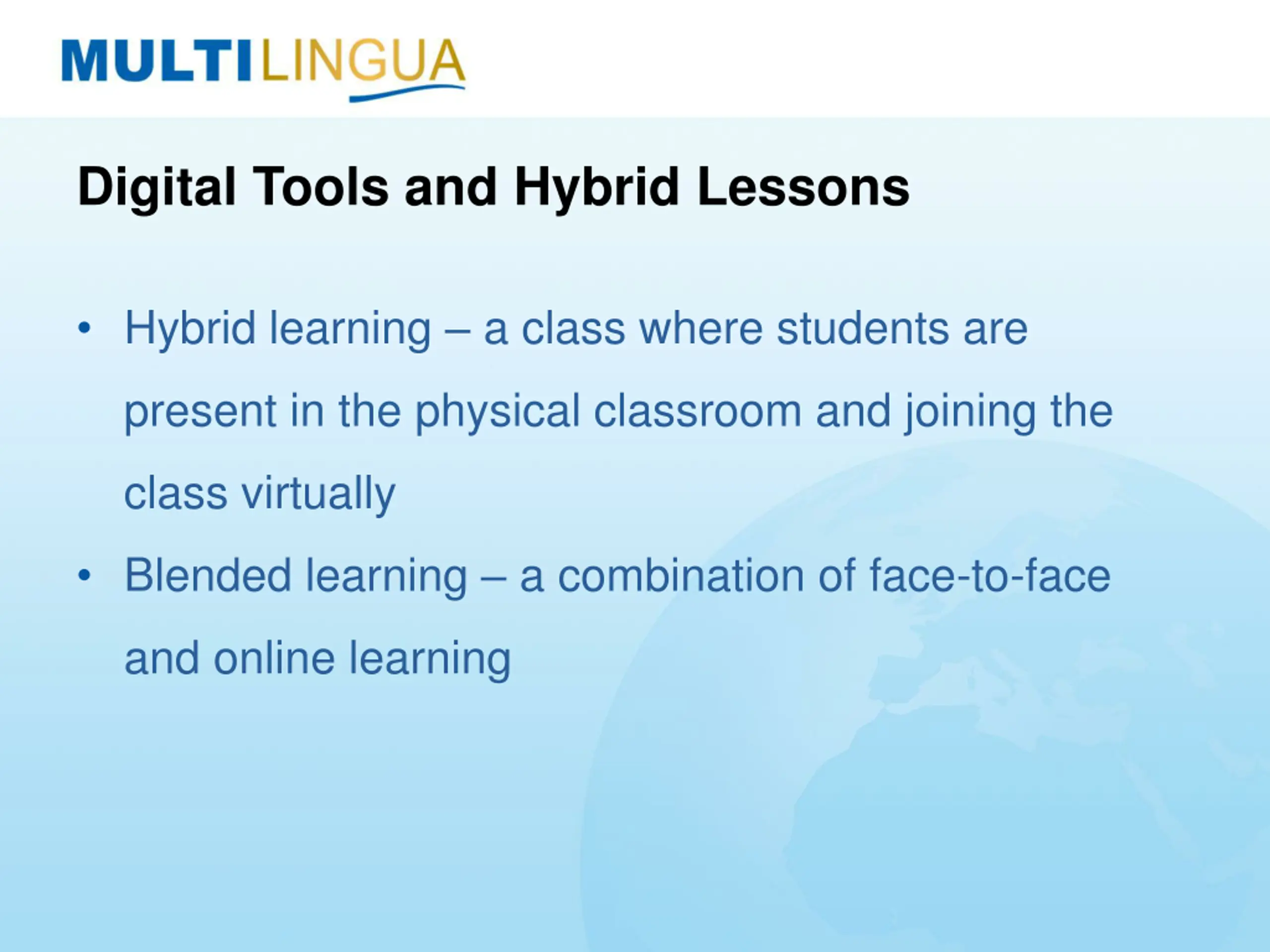 MULTILINGUA

Digital Tools and Hybrid Lessons

• Hybrid learning – a class where students are present in the physical classroom and joining the class virtually
• Blended learning – a combination of face-to-face and online learning